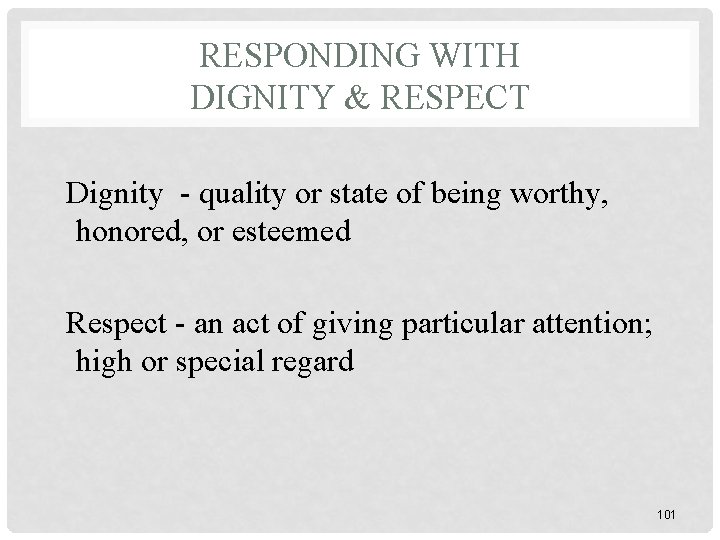 RESPONDING WITH
DIGNITY & RESPECT

Dignity - quality or state of being worthy, honored, or esteemed

Respect - an act of giving particular attention; high or special regard

101